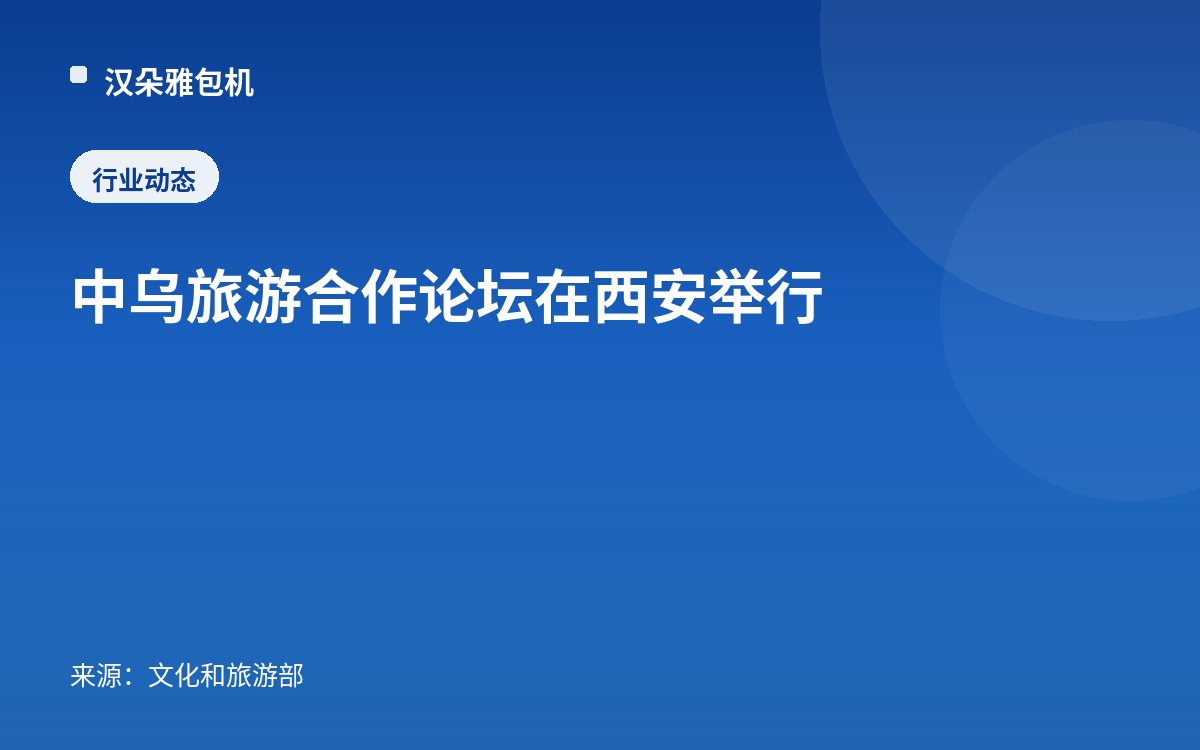 汉朵雅包机

行业动态

中乌旅游合作论坛在西安举行

来源：文化和旅游部